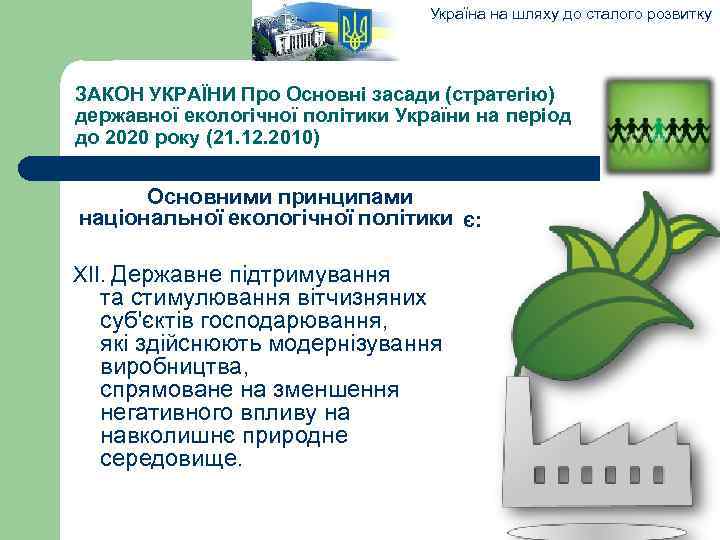 Україна на шляху до сталого розвитку

ЗАКОН УКРАЇНИ Про Основні засади (стратегію) державної екологічної політики України на період до 2020 року (21.12.2010)

Основними принципами національної екологічної політики є:

XII. Державне підтримування та стимулювання вітчизняних суб'єктів господарювання, які здійснюють модернізування виробництва, спрямоване на зменшення негативного впливу на навколишнє природне середовище.